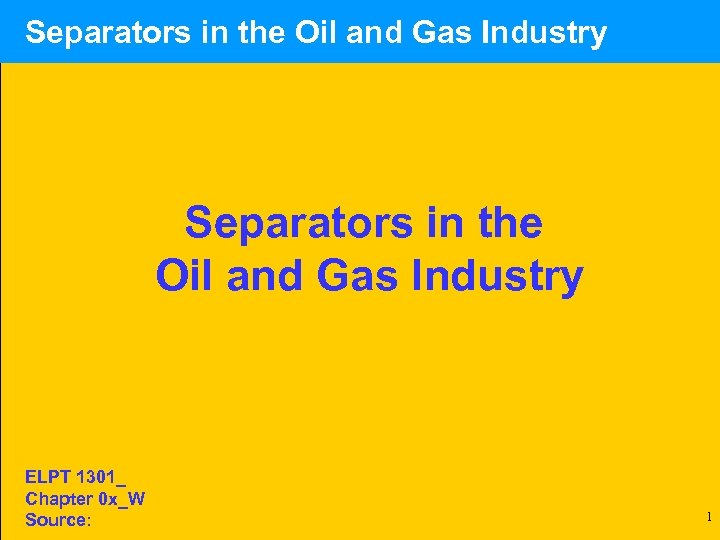 Separators in the Oil and Gas Industry

Separators in the Oil and Gas Industry

ELPT 1301_
Chapter 0x_W
Source:

1